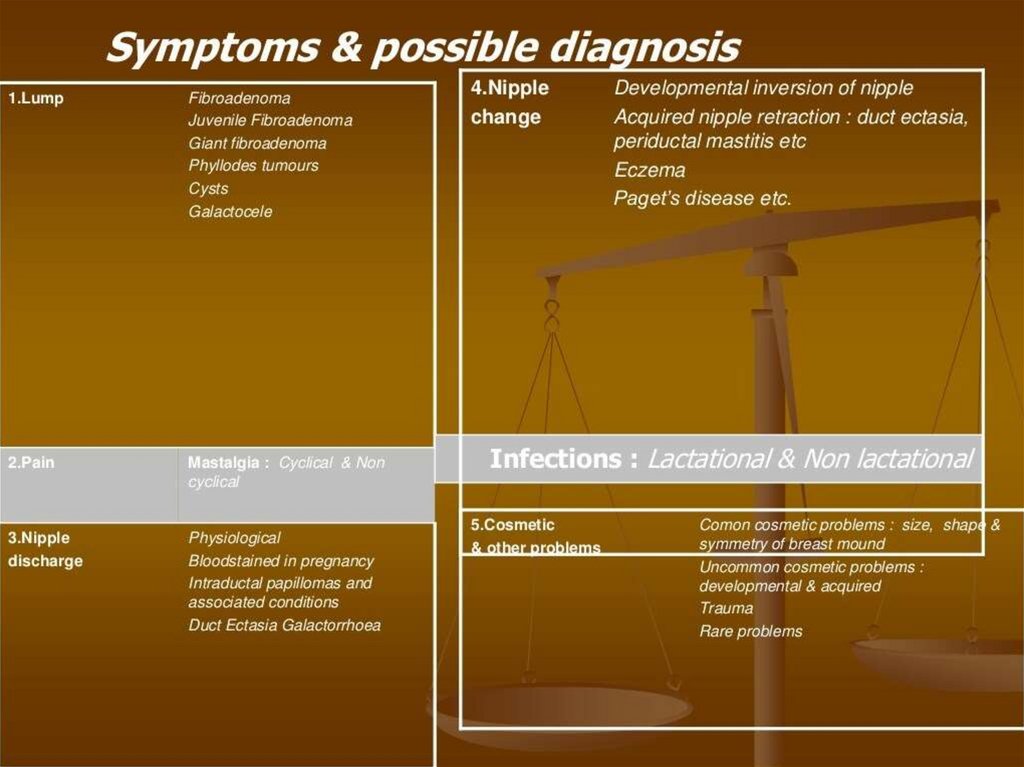 Symptoms & possible diagnosis

| 1.Lump | Fibroadenoma<br>Juvenile Fibroadenoma<br>Giant fibroadenoma<br>Phyllodes tumours<br>Cysts<br>Galactocele |
|---|---|
| 2.Pain | Mastalgia : Cyclical & Non cyclical |
| 3.Nipple discharge | Physiological<br>Bloodstained in pregnancy<br>Intraductal papillomas and associated conditions<br>Duct Ectasia Galactorrhoea |

| 4.Nipple change | Developmental inversion of nipple<br>Acquired nipple retraction : duct ectasia, periductal mastitis etc<br>Eczema<br>Paget's disease etc. |
|---|---|

Infections : Lactational & Non lactational

| 5.Cosmetic & other problems | Comon cosmetic problems : size, shape & symmetry of breast mound<br>Uncommon cosmetic problems : developmental & acquired<br>Trauma<br>Rare problems |
|---|---|